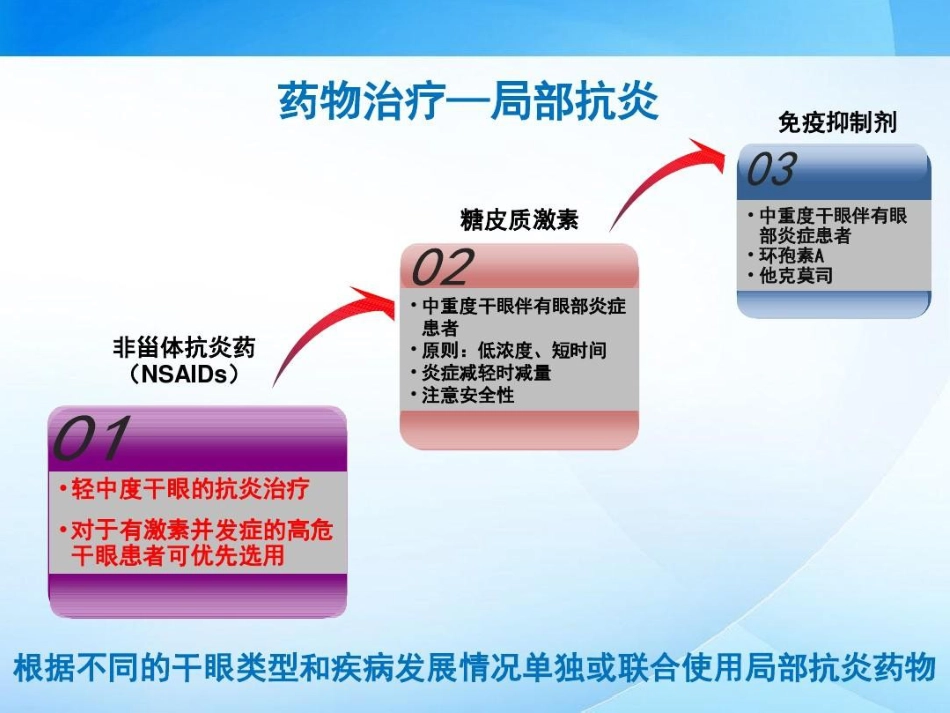 药物治疗—局部抗炎

非甾体抗炎药
（NSAIDs）

01
• 轻中度干眼的抗炎治疗
• 对于有激素并发症的高危干眼患者可优先选用

糖皮质激素

02
• 中重度干眼伴有眼部炎症患者
• 原则：低浓度、短时间
• 炎症减轻时减量
• 注意安全性

免疫抑制剂

03
• 中重度干眼伴有眼部炎症患者
• 环孢素A
• 他克莫司

根据不同的干眼类型和疾病发展情况单独或联合使用局部抗炎药物